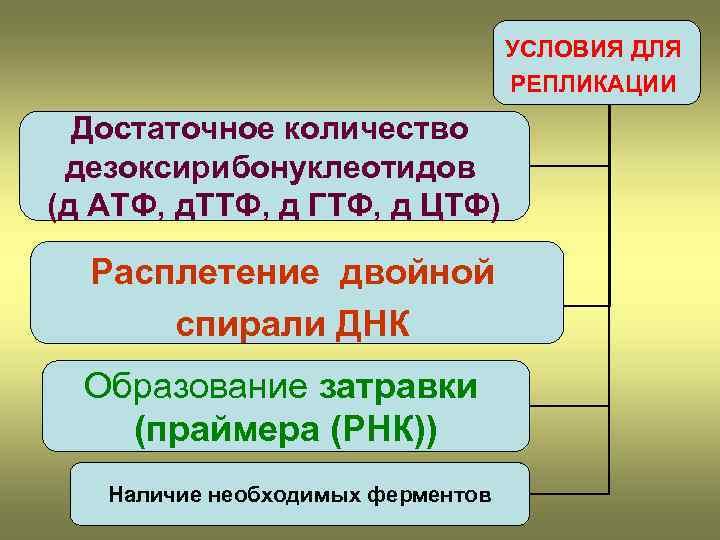 УСЛОВИЯ ДЛЯ РЕПЛИКАЦИИ

Достаточное количество дезоксирибонуклеотидов (д АТФ, дТТФ, д ГТФ, д ЦТФ)

Расплетение двойной спирали ДНК

Образование затравки (праймера (РНК))

Наличие необходимых ферментов